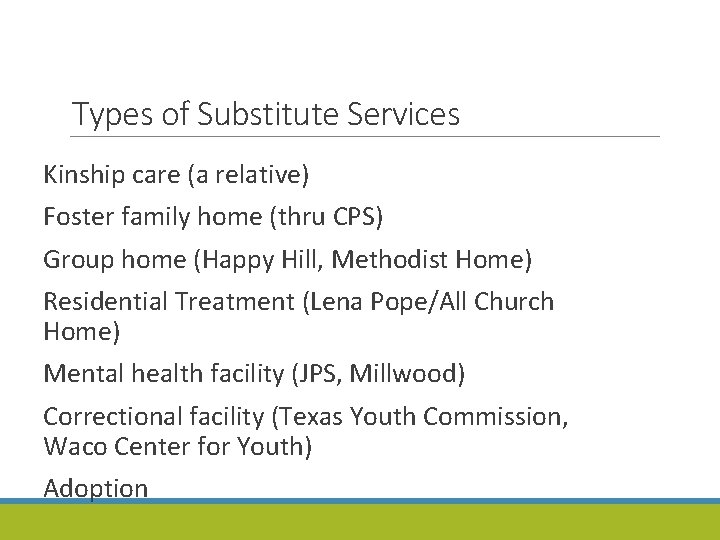 Types of Substitute Services

Kinship care (a relative)

Foster family home (thru CPS)

Group home (Happy Hill, Methodist Home)

Residential Treatment (Lena Pope/All Church Home)

Mental health facility (JPS, Millwood)

Correctional facility (Texas Youth Commission, Waco Center for Youth)

Adoption